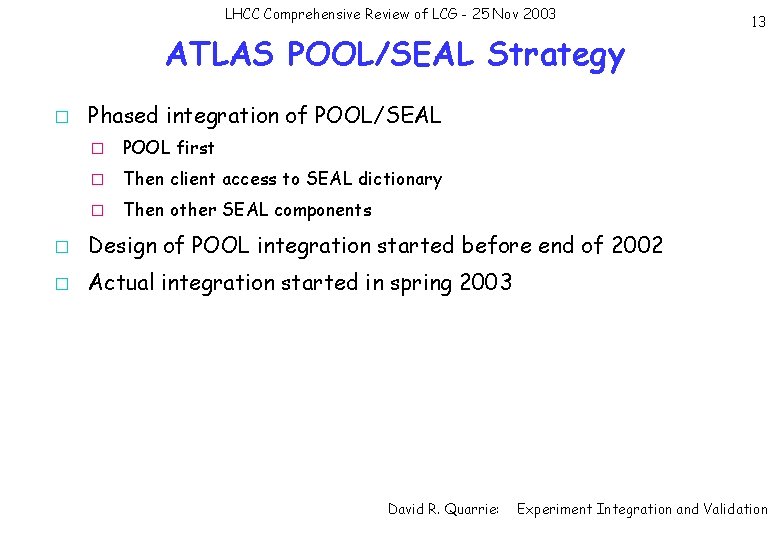 LHCC Comprehensive Review of LCG - 25 Nov 2003

13

ATLAS POOL/SEAL Strategy

□ Phased integration of POOL/SEAL
□ POOL first
□ Then client access to SEAL dictionary
□ Then other SEAL components
□ Design of POOL integration started before end of 2002
□ Actual integration started in spring 2003

David R. Quarrie: Experiment Integration and Validation